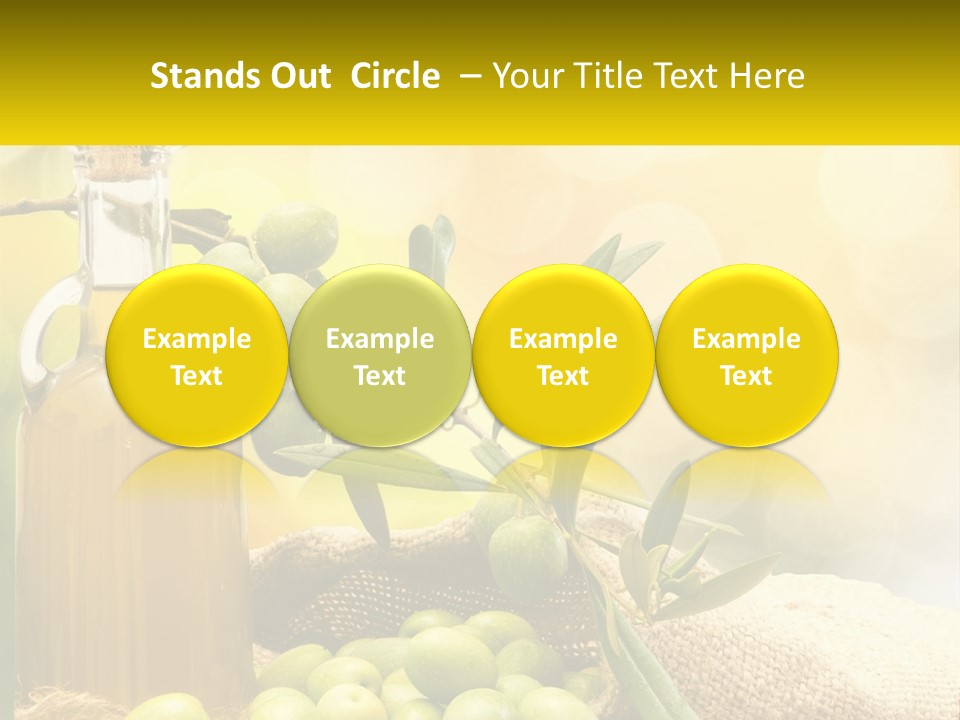 Stands Out  Circle  – Your Title Text Here

Example Text

Example Text

Example Text

Example Text